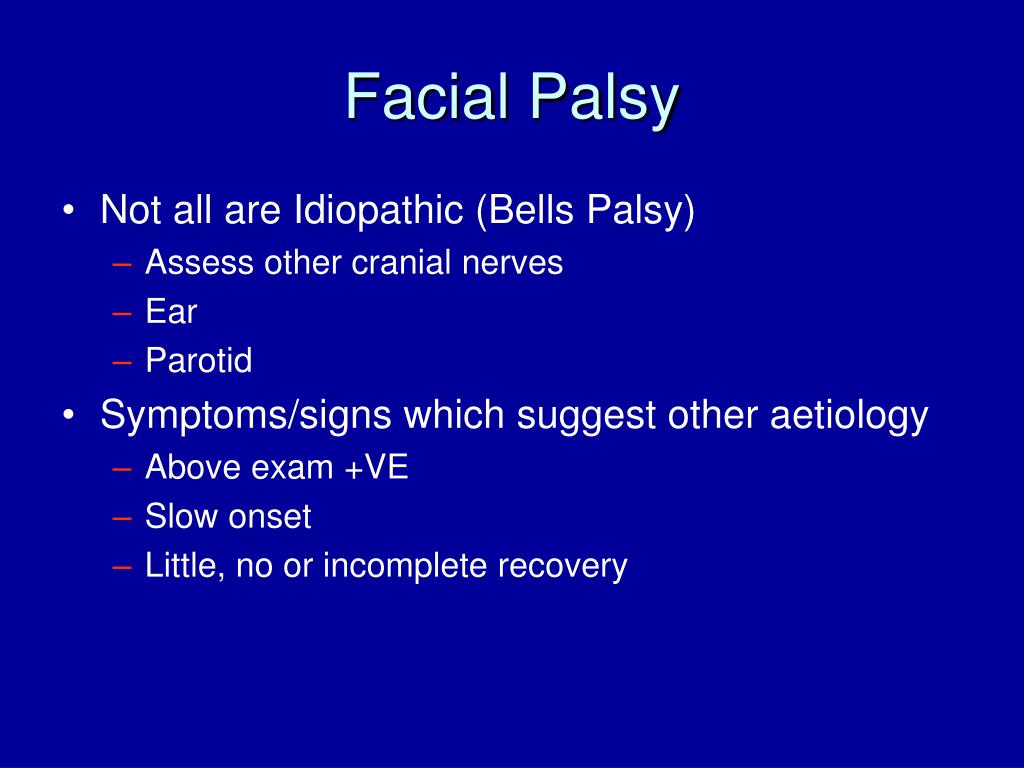 Facial Palsy

• Not all are Idiopathic (Bells Palsy)
– Assess other cranial nerves
– Ear
– Parotid

• Symptoms/signs which suggest other aetiology
– Above exam +VE
– Slow onset
– Little, no or incomplete recovery